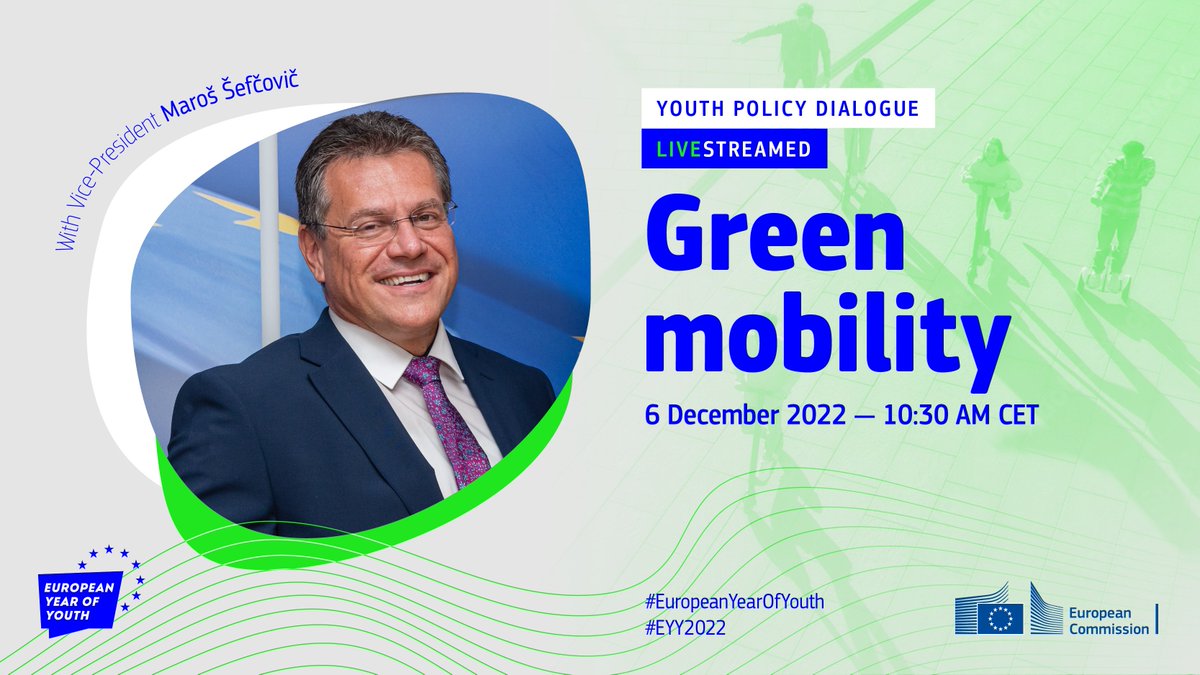 With Vice-President Maroš Šefčovič

YOUTH POLICY DIALOGUE

LIVESTREAMED

Green mobility

6 December 2022 — 10:30 AM CET

EUROPEAN YEAR OF YOUTH

#EuropeanYearOfYouth
#EYY2022

European Commission